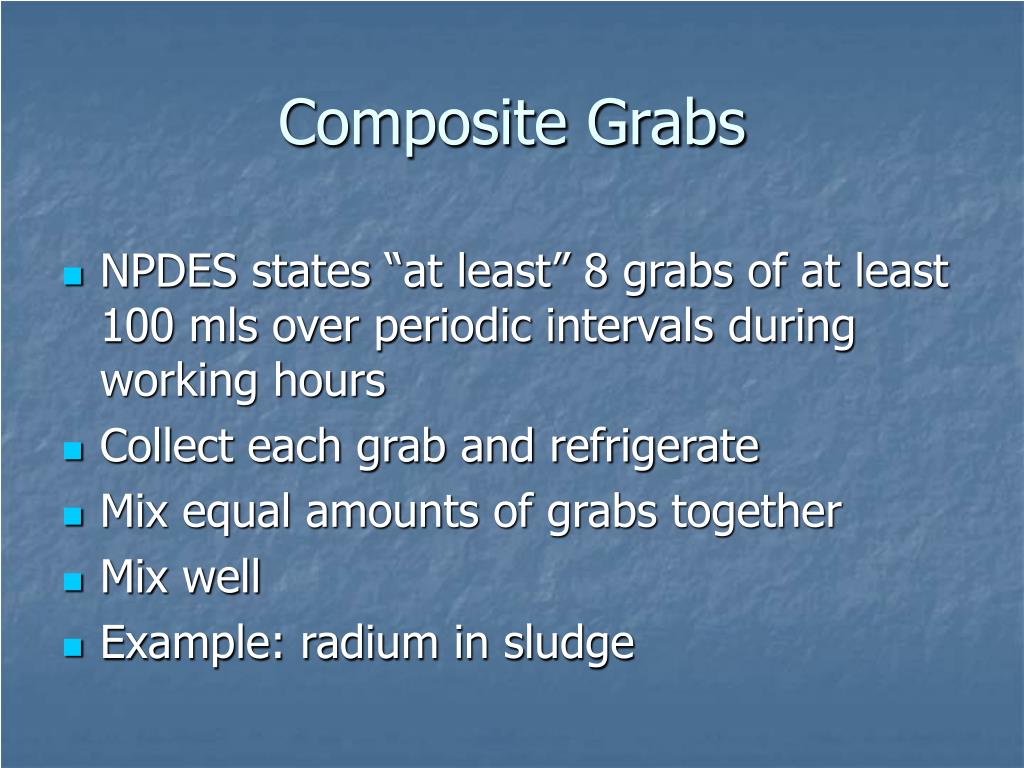 Composite Grabs

- NPDES states “at least” 8 grabs of at least 100 mls over periodic intervals during working hours
- Collect each grab and refrigerate
- Mix equal amounts of grabs together
- Mix well
- Example: radium in sludge